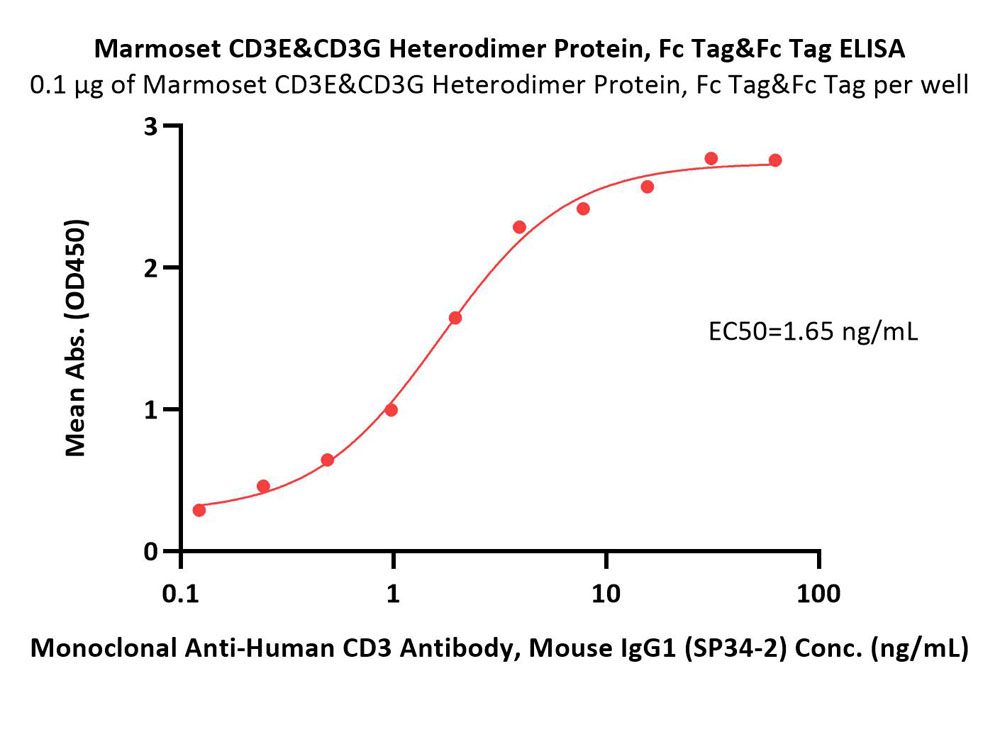 Marmoset CD3E&CD3G Heterodimer Protein, Fc Tag&Fc Tag ELISA
0.1 μg of Marmoset CD3E&CD3G Heterodimer Protein, Fc Tag&Fc Tag per well

Mean Abs. (OD450)

3
2
1
0

EC50=1.65 ng/mL

0.1
1
10
100

Monoclonal Anti-Human CD3 Antibody, Mouse IgG1 (SP34-2) Conc. (ng/mL)